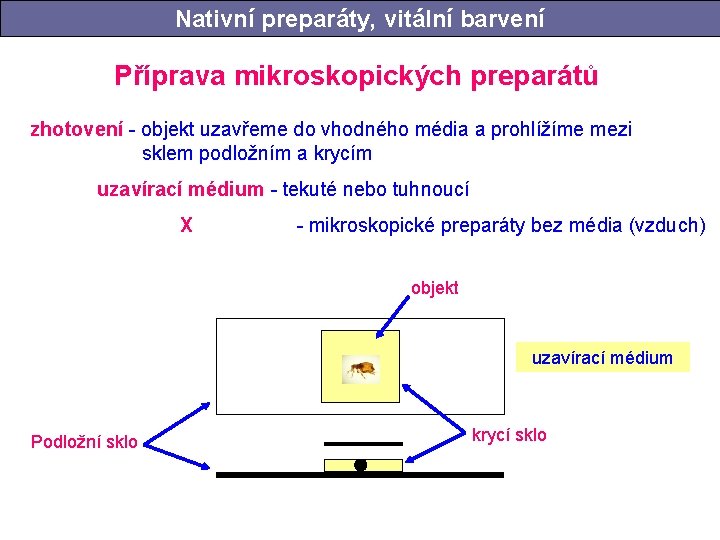 Nativní preparáty, vitální barvení

Příprava mikroskopických preparátů

zhotovení - objekt uzavřeme do vhodného média a prohlížíme mezi sklem podložním a krycím

uzavírací médium - tekuté nebo tuhnoucí

X - mikroskopické preparáty bez média (vzduch)

objekt

uzavírací médium

Podložní sklo

krycí sklo